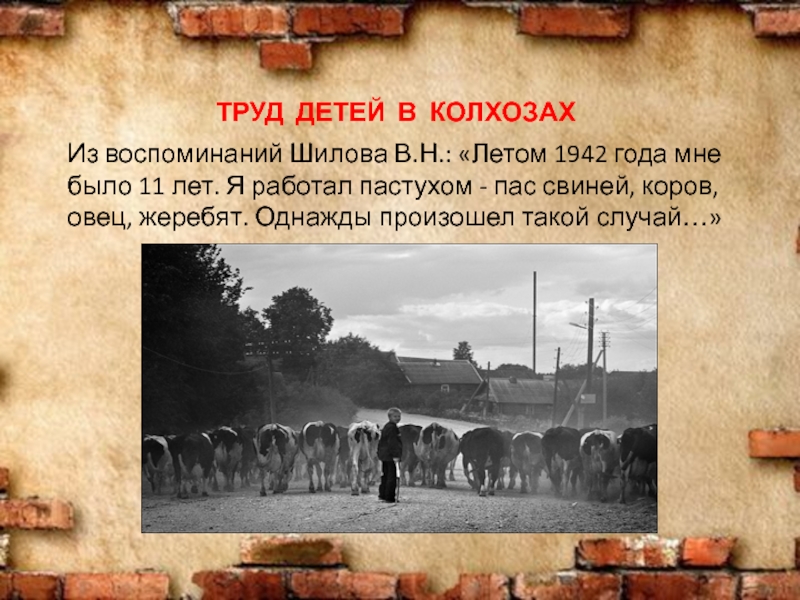 ТРУД ДЕТЕЙ В КОЛХОЗАХ

Из воспоминаний Шилова В.Н.: «Летом 1942 года мне было 11 лет. Я работал пастухом - пас свиней, коров, овец, жеребят. Однажды произошел такой случай…»